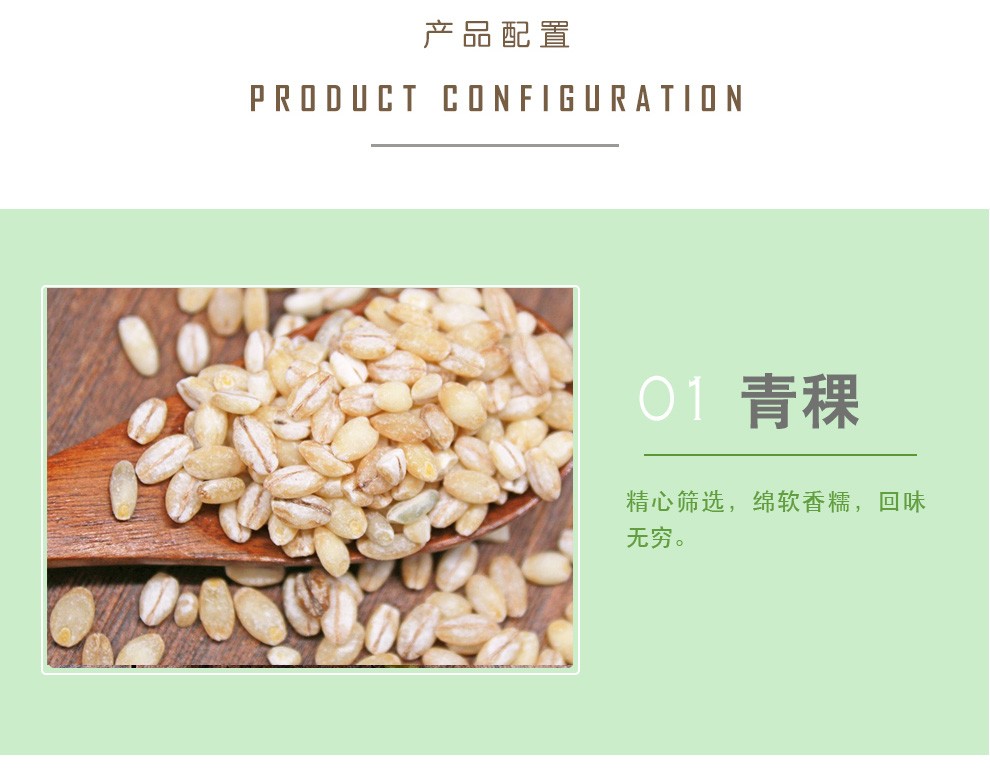 产品配置

PRODUCT CONFIGURATION

01 青稞

精心筛选，绵软香糯，回味无穷。